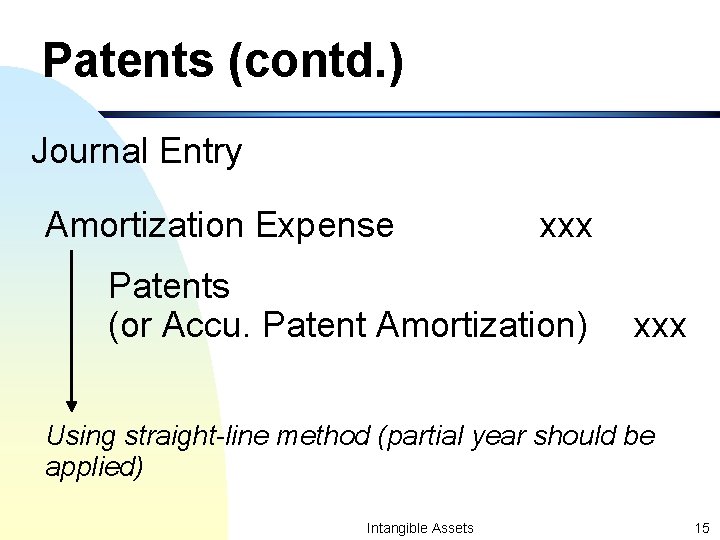 Patents (contd.)

Journal Entry

Amortization Expense xxx

Patents
(or Accu. Patent Amortization) xxx

Using straight-line method (partial year should be applied)

Intangible Assets 15